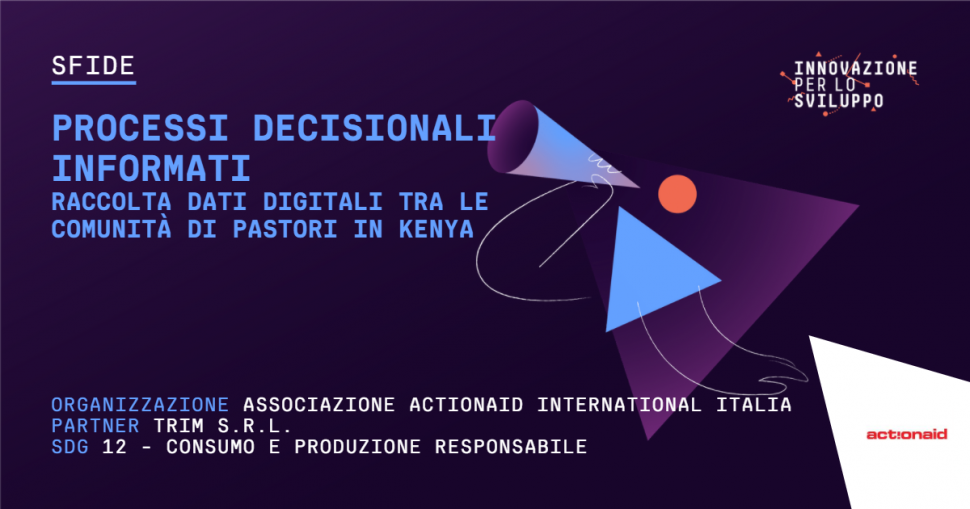 SFIDE

INNOVAZIONE PER LO SVILUPPO

PROCESSI DECISIONALI INFORMATI
RACCOLTA DATI DIGITALI TRA LE COMUNITÀ DI PASTORI IN KENYA

ORGANIZZAZIONE ASSOCIAZIONE ACTIONAID INTERNATIONAL ITALIA
PARTNER TRIM S.R.L.
SDG 12 - CONSUMO E PRODUZIONE RESPONSABILE

actionaid